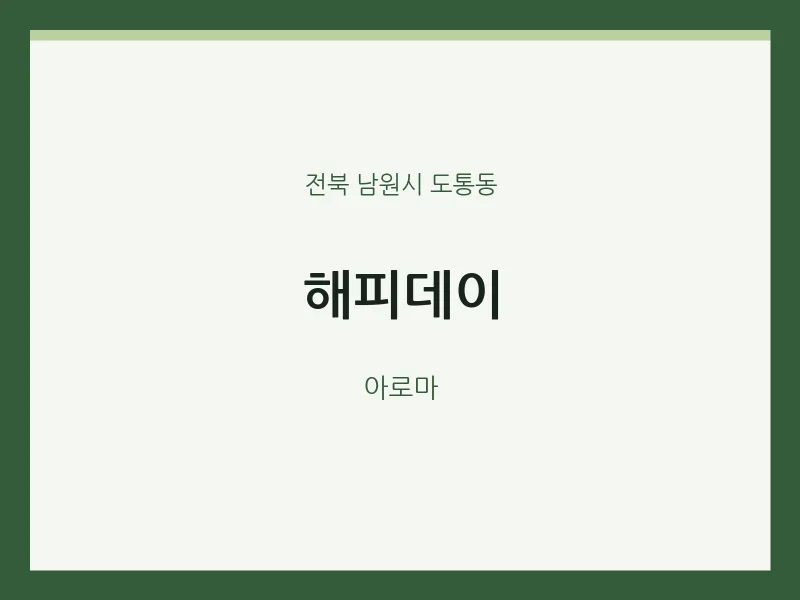 전북 남원시 도통동

해피데이

아로마